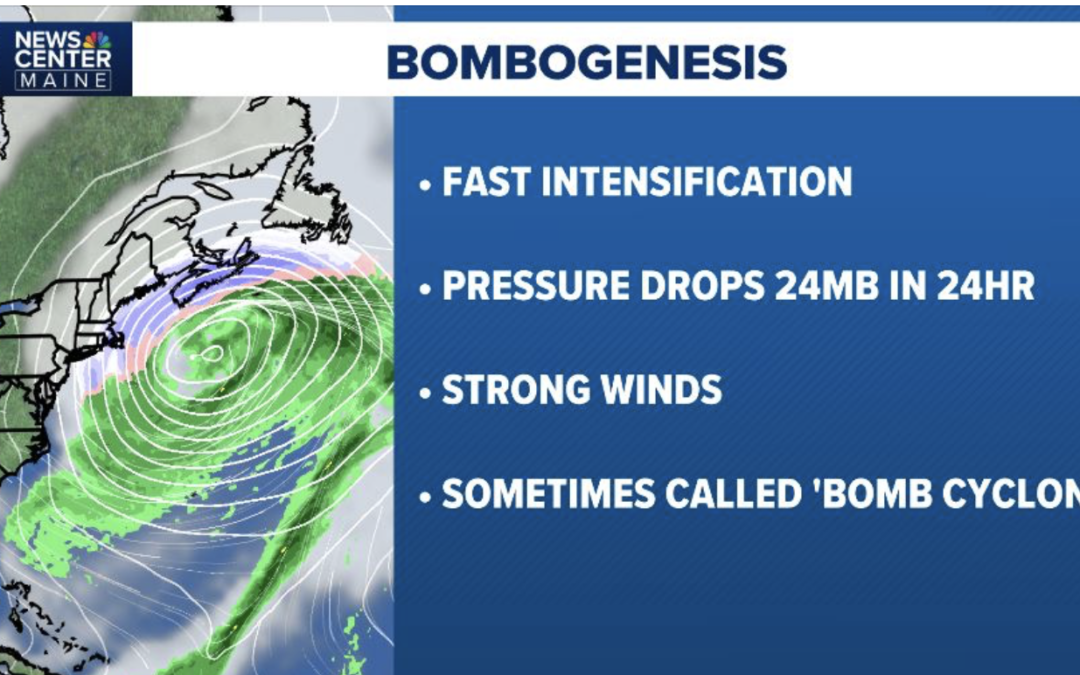 NEWS CENTER MAINE

BOMBOGENESIS

• FAST INTENSIFICATION

• PRESSURE DROPS 24MB IN 24HR

• STRONG WINDS

• SOMETIMES CALLED 'BOMB CYCLON